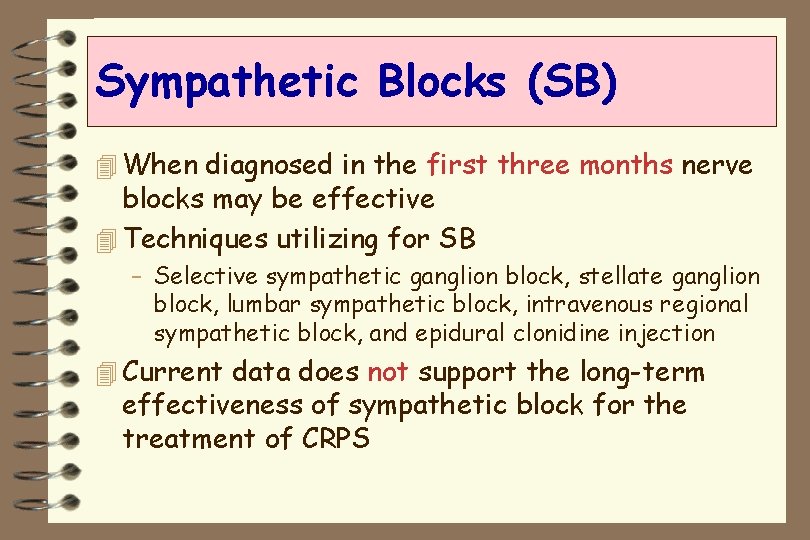 Sympathetic Blocks (SB)

When diagnosed in the first three months nerve blocks may be effective

Techniques utilizing for SB

– Selective sympathetic ganglion block, stellate ganglion block, lumbar sympathetic block, intravenous regional sympathetic block, and epidural clonidine injection

Current data does not support the long-term effectiveness of sympathetic block for the treatment of CRPS